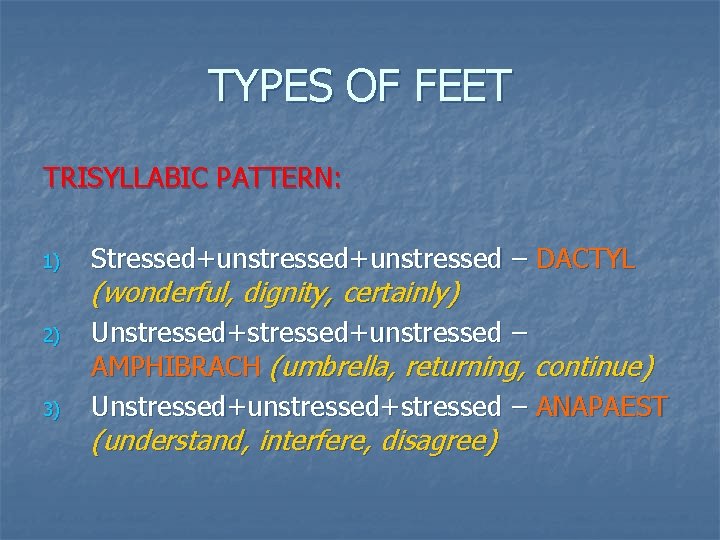 TYPES OF FEET

TRISYLLABIC PATTERN:

1) Stressed+unstressed+unstressed – DACTYL (wonderful, dignity, certainly)
2) Unstressed+stressed+unstressed – AMPHIBRACH (umbrella, returning, continue)
3) Unstressed+unstressed+stressed – ANAPAEST (understand, interfere, disagree)